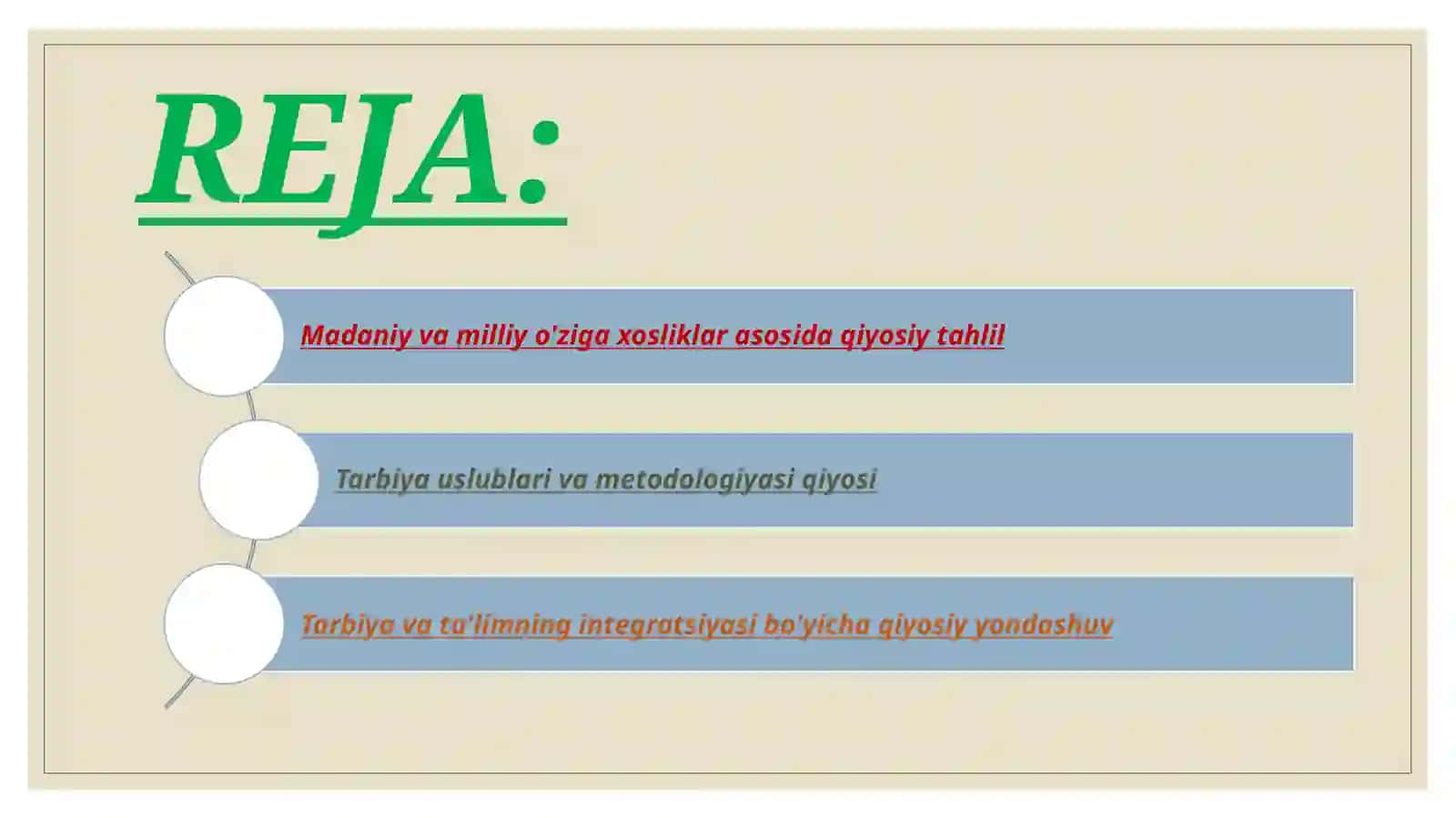 REJA:

Madaniy va milliy o'ziga xosliklar asosida qiyosiy tahlil

Tarbiya uslublari va metodologiyasi qiyosi

Tarbiya va ta'limning integratsiyasi bo'yicha qiyosiy yondashuv